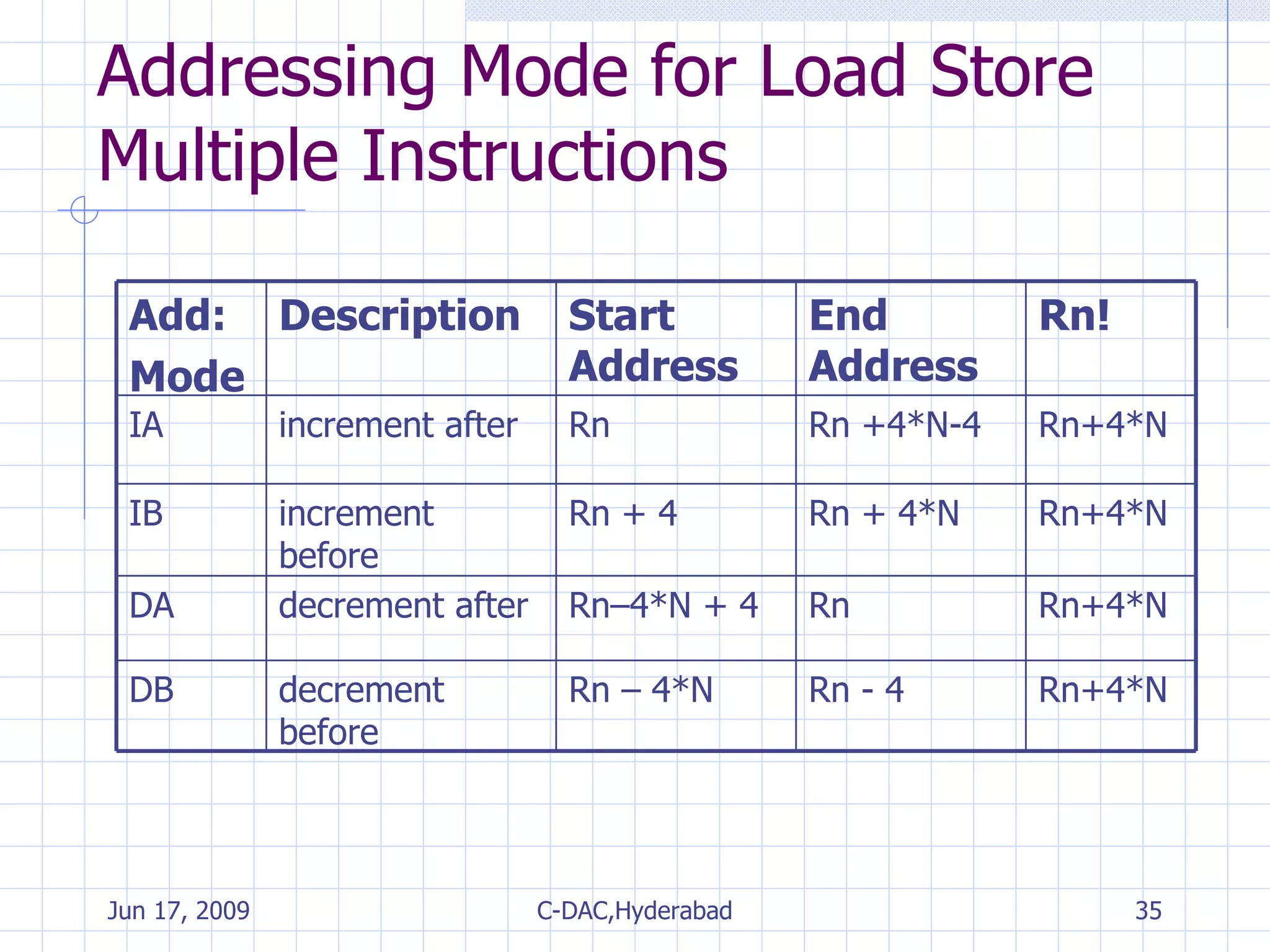 Addressing Mode for Load Store Multiple Instructions

| Add: Mode | Description | Start Address | End Address | Rn! |
|---|---|---|---|---|
| IA | increment after | Rn | Rn +4*N-4 | Rn+4*N |
| IB | increment before | Rn + 4 | Rn + 4*N | Rn+4*N |
| DA | decrement after | Rn–4*N + 4 | Rn | Rn+4*N |
| DB | decrement before | Rn – 4*N | Rn - 4 | Rn+4*N |

Jun 17, 2009
C-DAC,Hyderabad
35